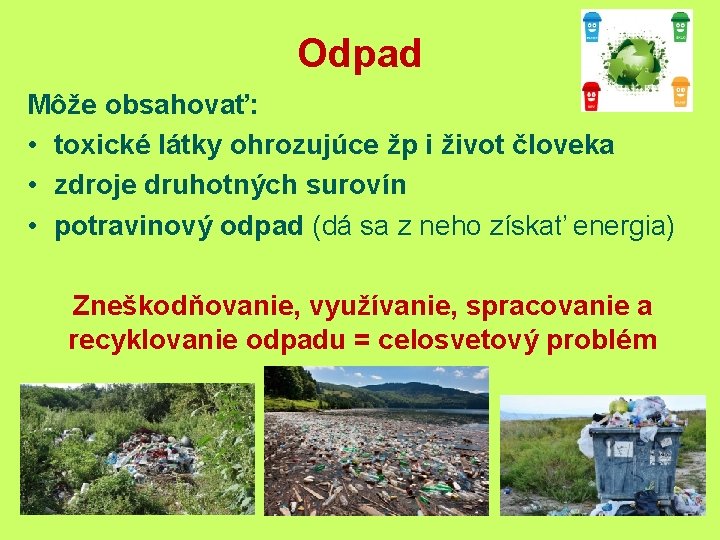 Odpad

Môže obsahovať:
• toxické látky ohrozujúce žp i život človeka
• zdroje druhotných surovín
• potravinový odpad (dá sa z neho získať energia)

Zneškodňovanie, využívanie, spracovanie a recyklovanie odpadu = celosvetový problém